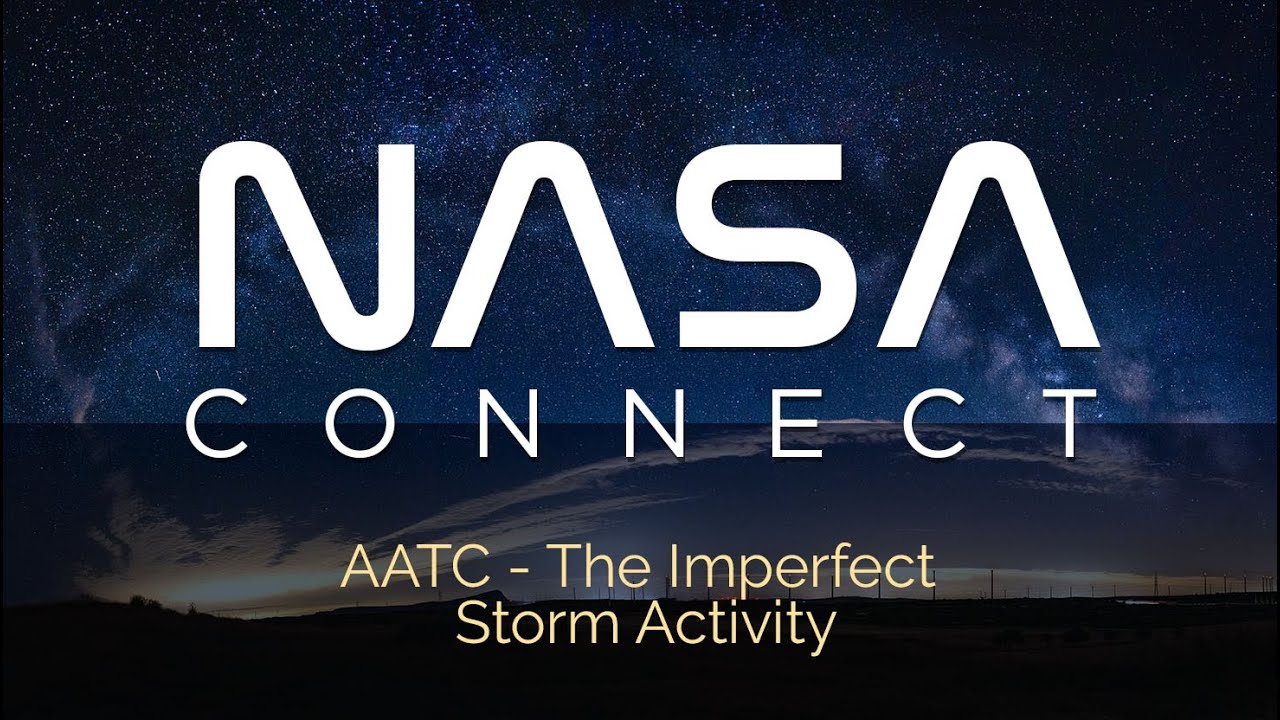 NASA
CONNECT

AATC - The Imperfect Storm Activity